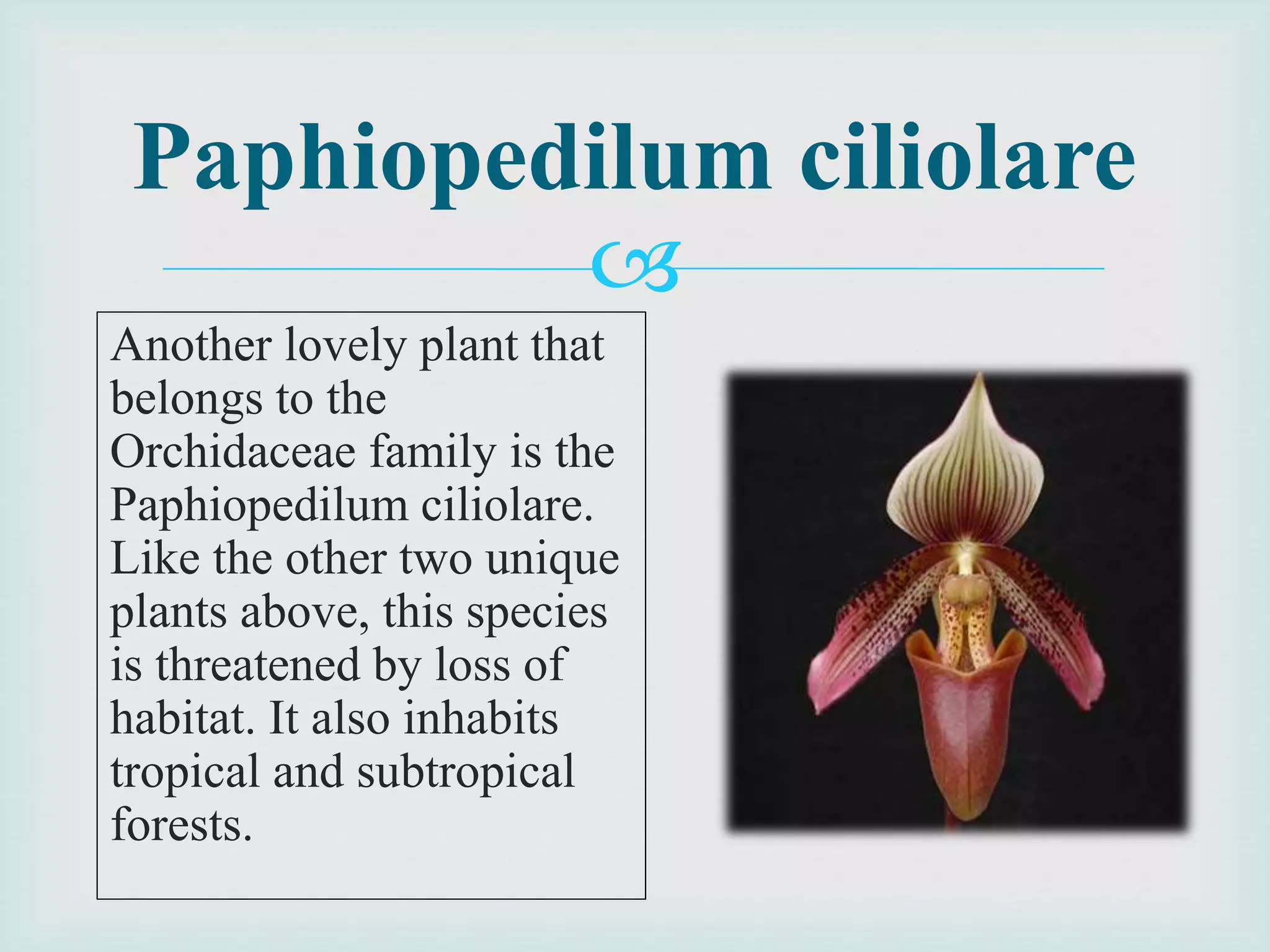 Paphiopedilum ciliolare

Another lovely plant that belongs to the Orchidaceae family is the Paphiopedilum ciliolare. Like the other two unique plants above, this species is threatened by loss of habitat. It also inhabits tropical and subtropical forests.